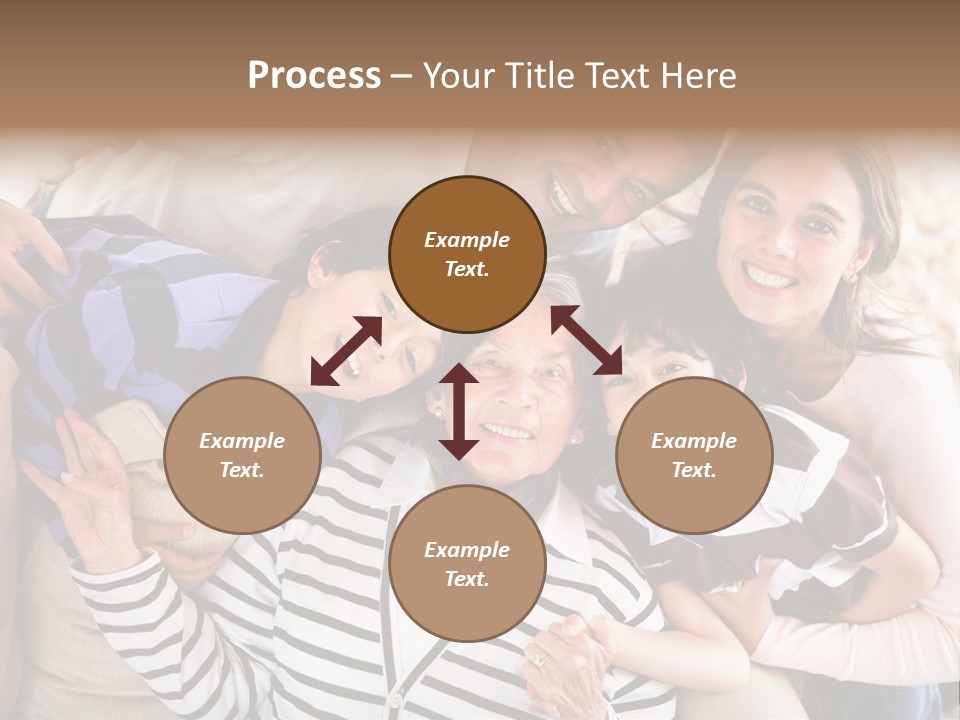 Process – Your Title Text Here

Example Text.

Example Text.

Example Text.

Example Text.